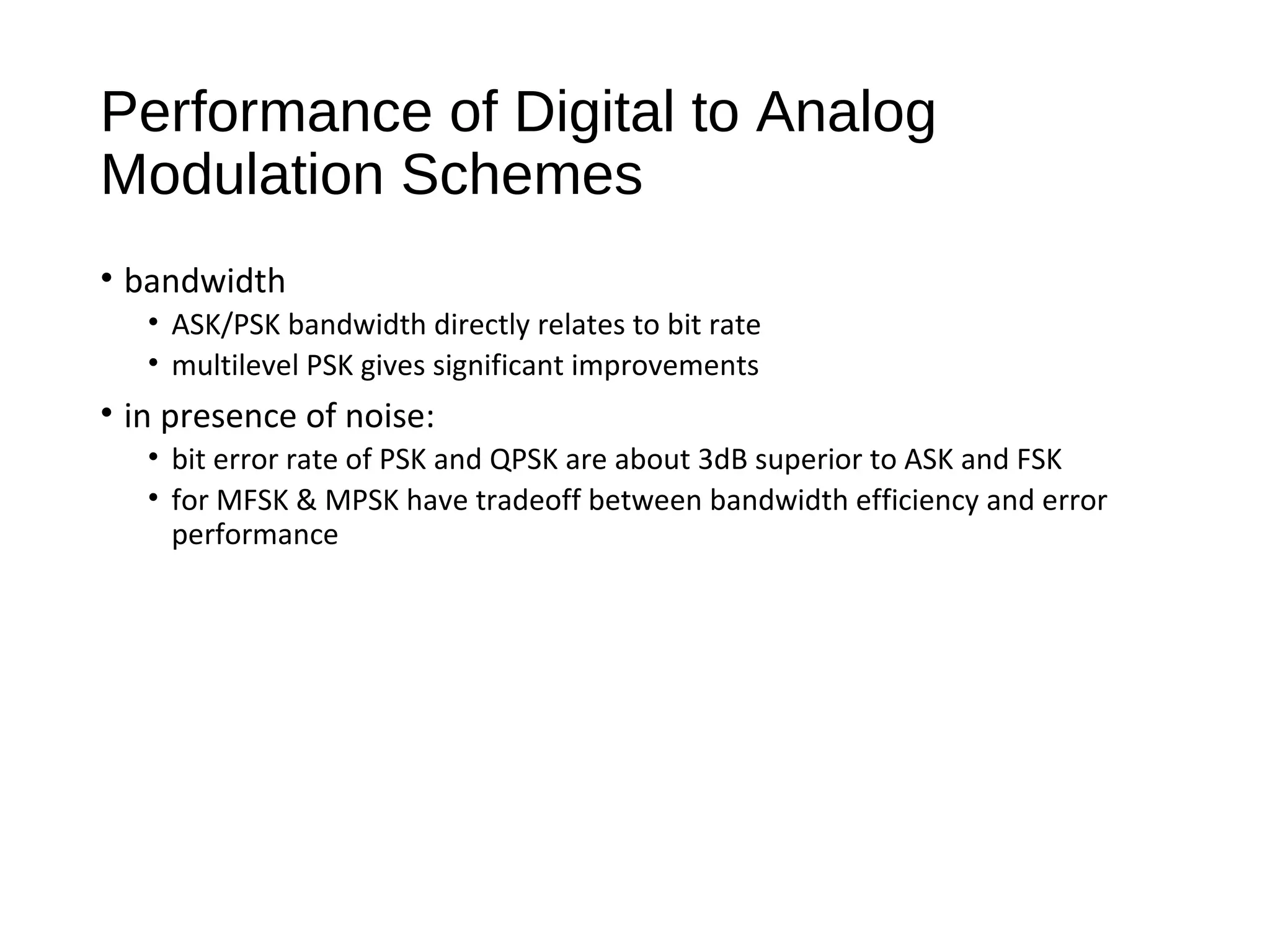 Performance of Digital to Analog Modulation Schemes

• bandwidth
  • ASK/PSK bandwidth directly relates to bit rate
  • multilevel PSK gives significant improvements
• in presence of noise:
  • bit error rate of PSK and QPSK are about 3dB superior to ASK and FSK
  • for MFSK & MPSK have tradeoff between bandwidth efficiency and error performance